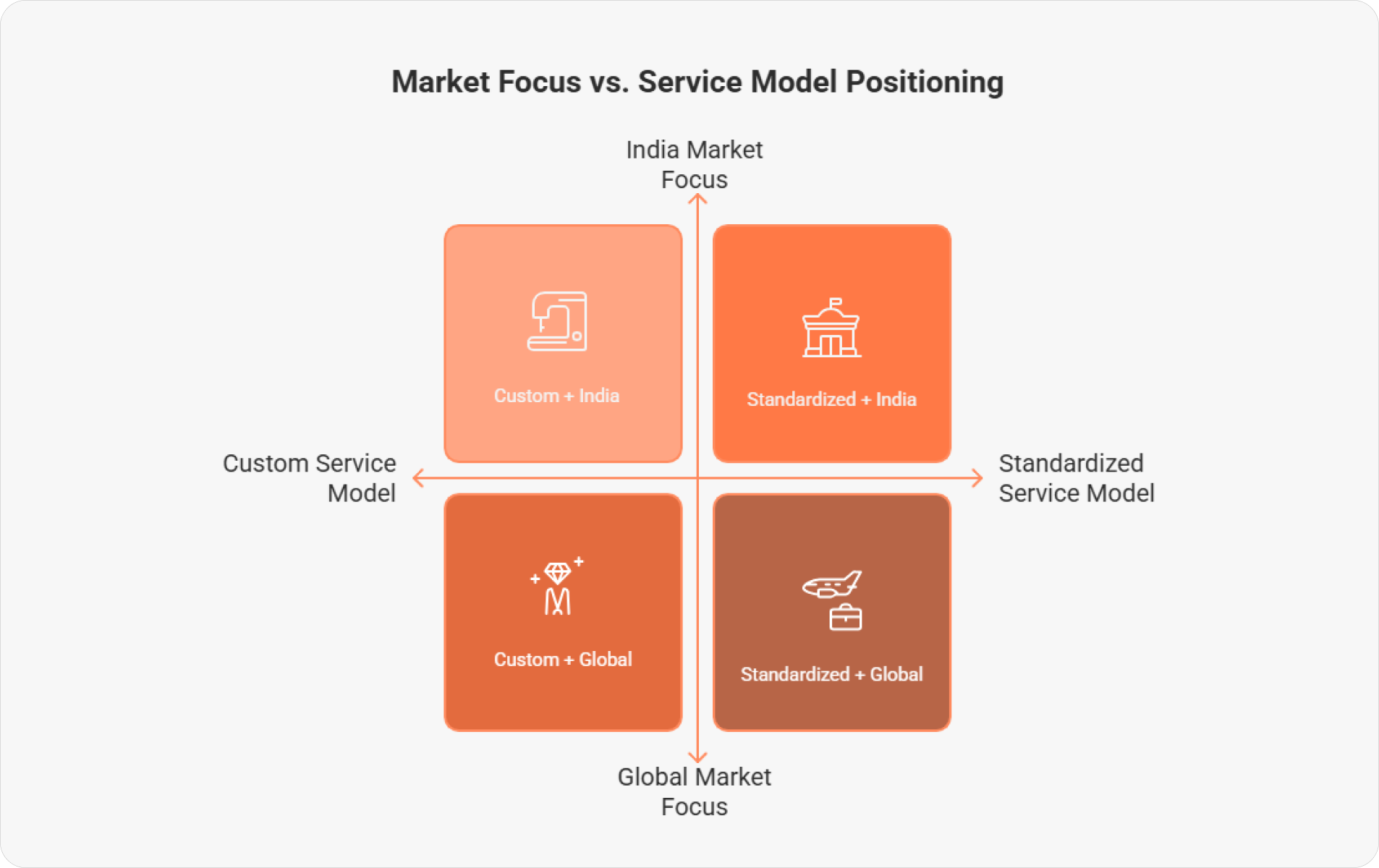 Market Focus vs. Service Model Positioning

India Market Focus

Custom + India

Standardized + India

Custom Service Model

Standardized Service Model

Custom + Global

Standardized + Global

Global Market Focus